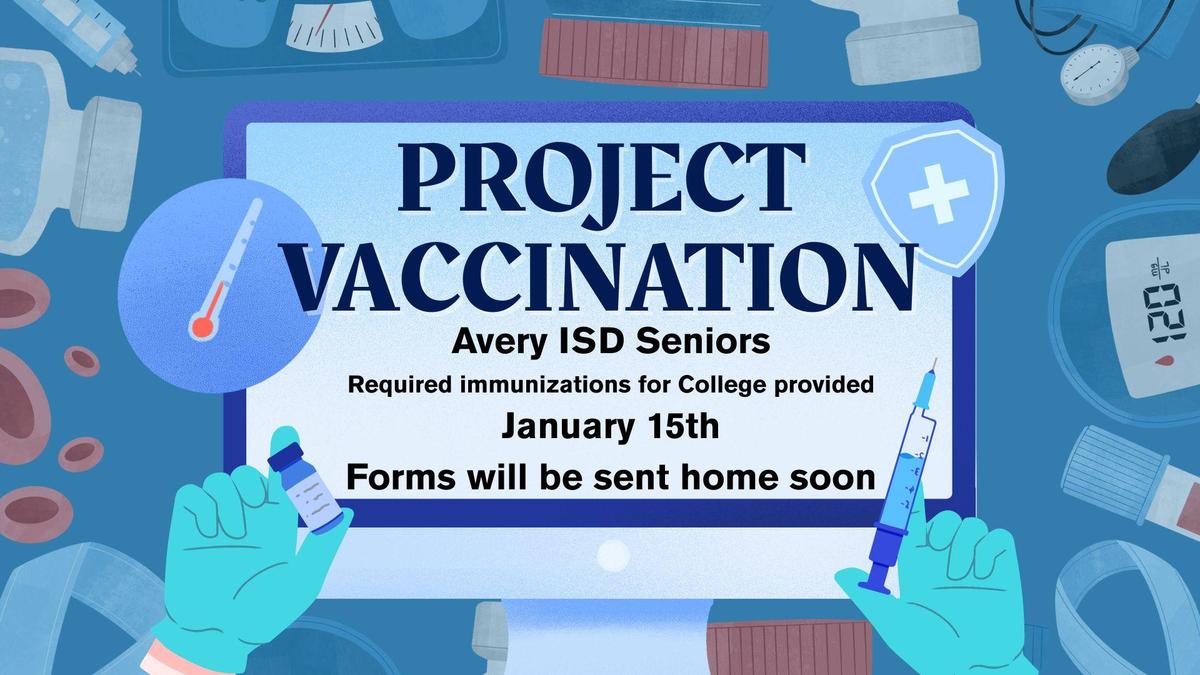 PROJECT VACCINATION

Avery ISD Seniors

Required immunizations for College provided

January 15th

Forms will be sent home soon

120